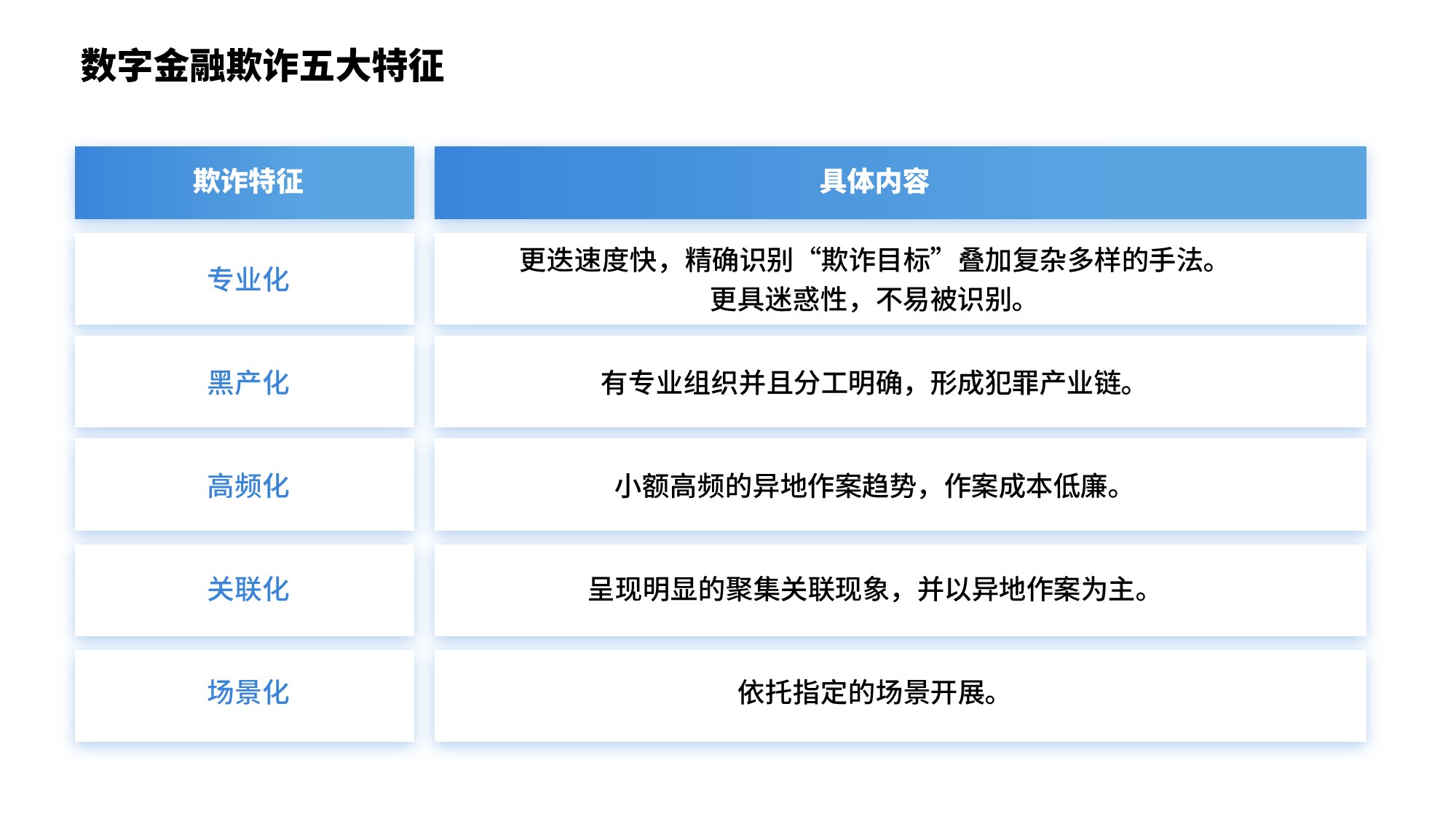 数字金融欺诈五大特征

| 欺诈特征 | 具体内容 |
|---|---|
| 专业化 | 更迭速度快，精确识别“欺诈目标”叠加复杂多样的手法。更具迷惑性，不易被识别。 |
| 黑产化 | 有专业组织并且分工明确，形成犯罪产业链。 |
| 高频化 | 小额高频的异地作案趋势，作案成本低廉。 |
| 关联化 | 呈现明显的聚集关联现象，并以异地作案为主。 |
| 场景化 | 依托指定的场景开展。 |